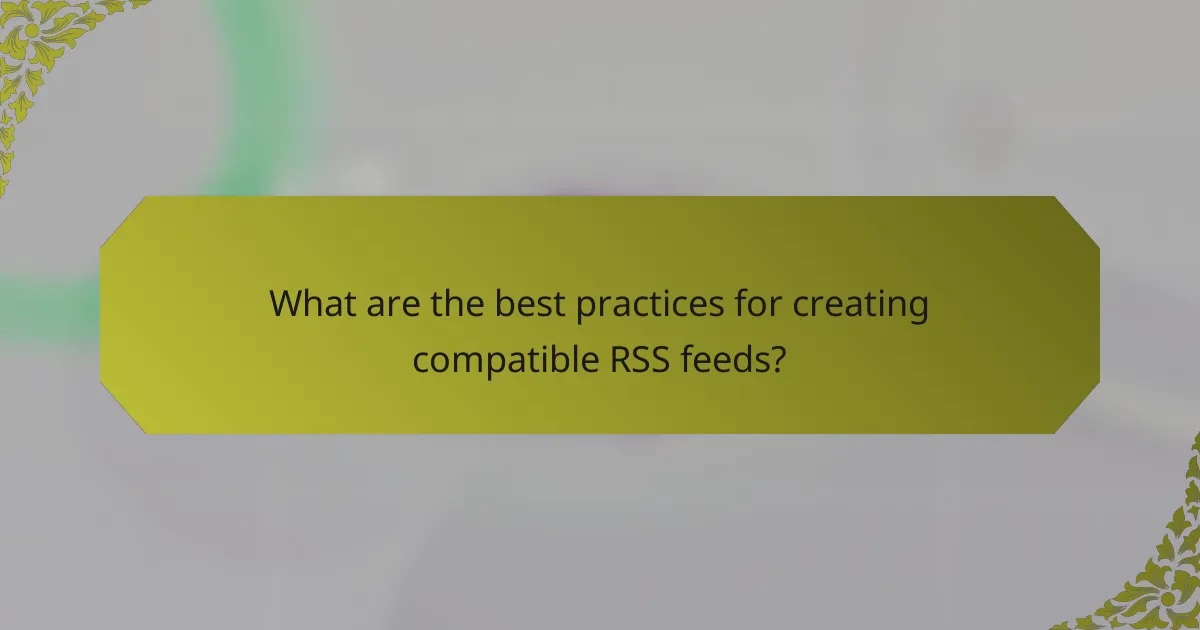 What are the best practices for creating compatible RSS feeds?